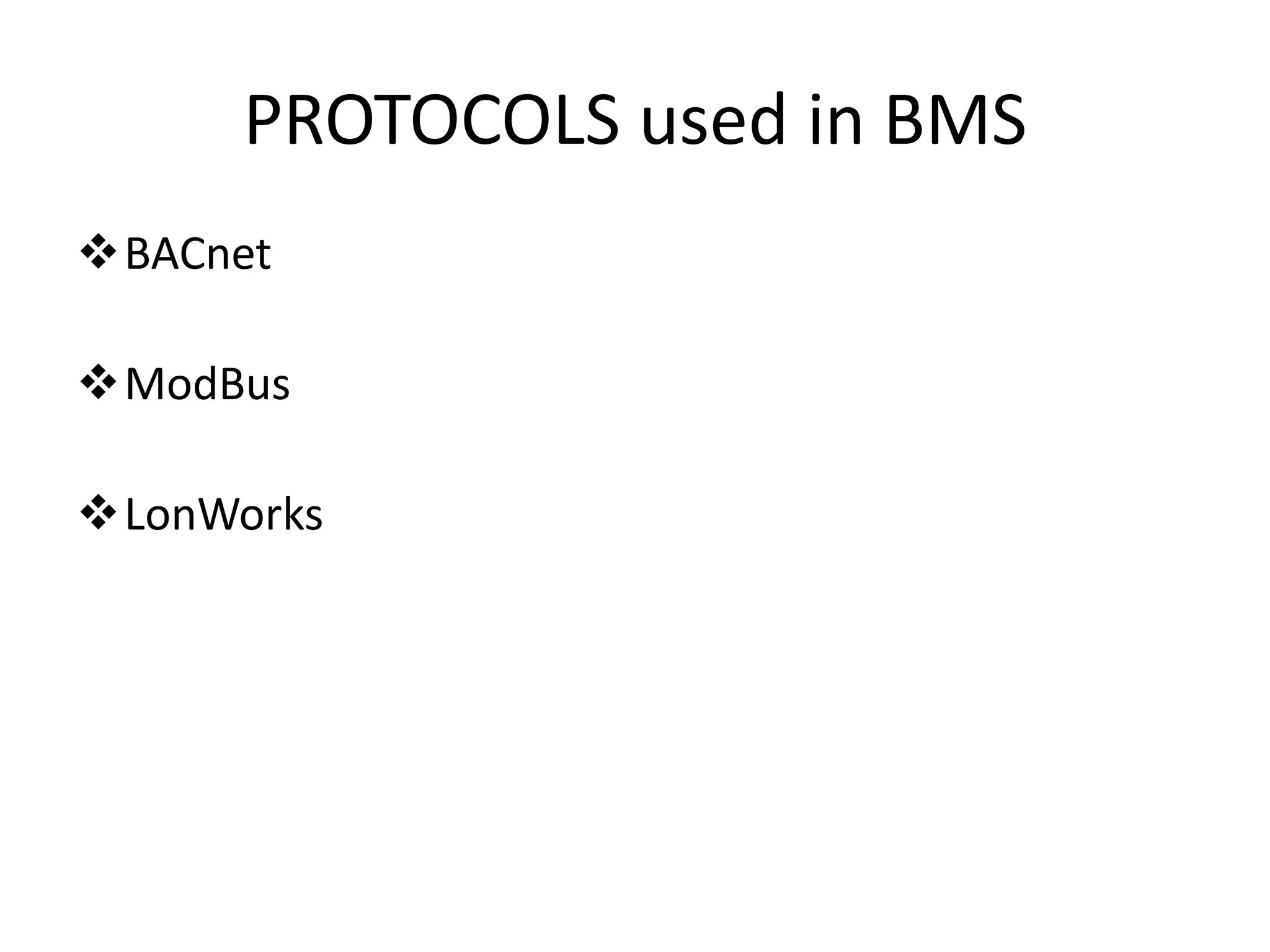 PROTOCOLS used in BMS

❖ BACnet

❖ ModBus

❖ LonWorks